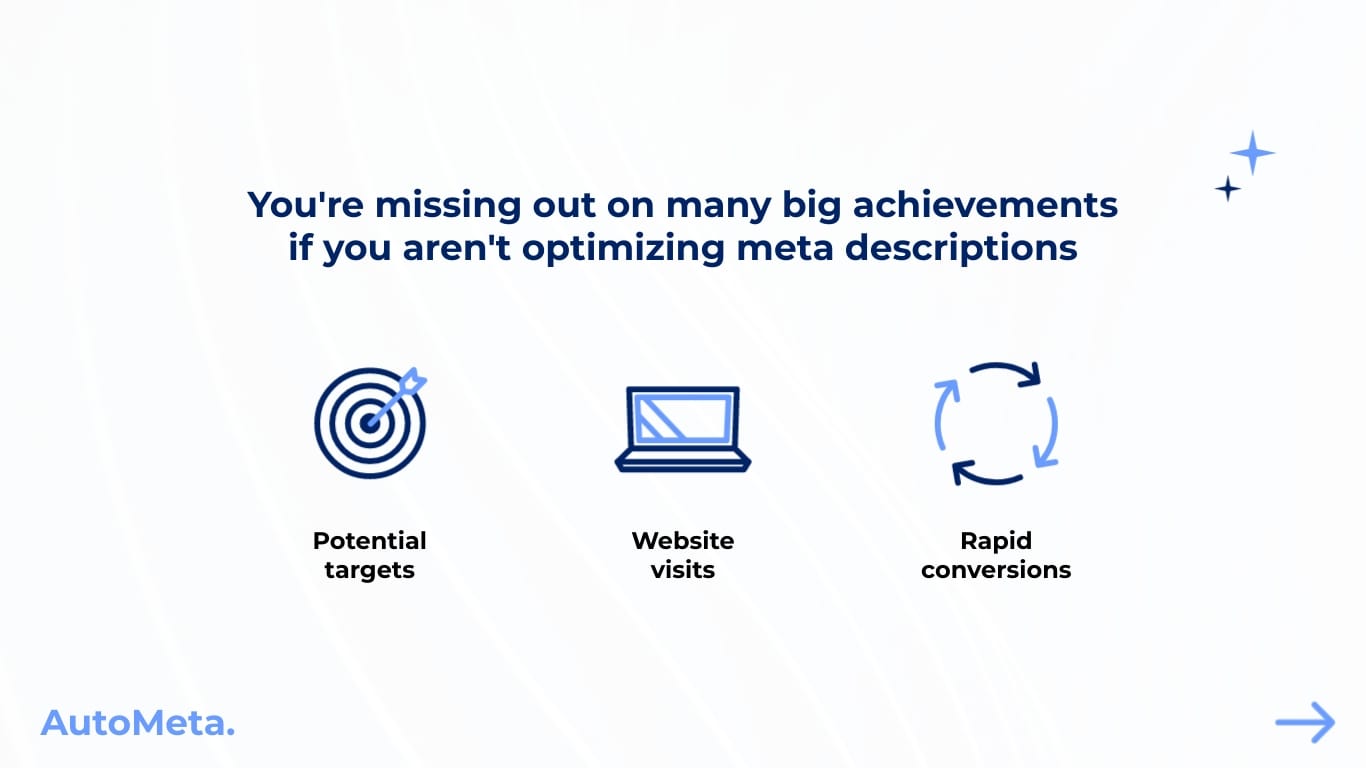 You're missing out on many big achievements if you aren't optimizing meta descriptions

Potential targets

Website visits

Rapid conversions

AutoMeta.